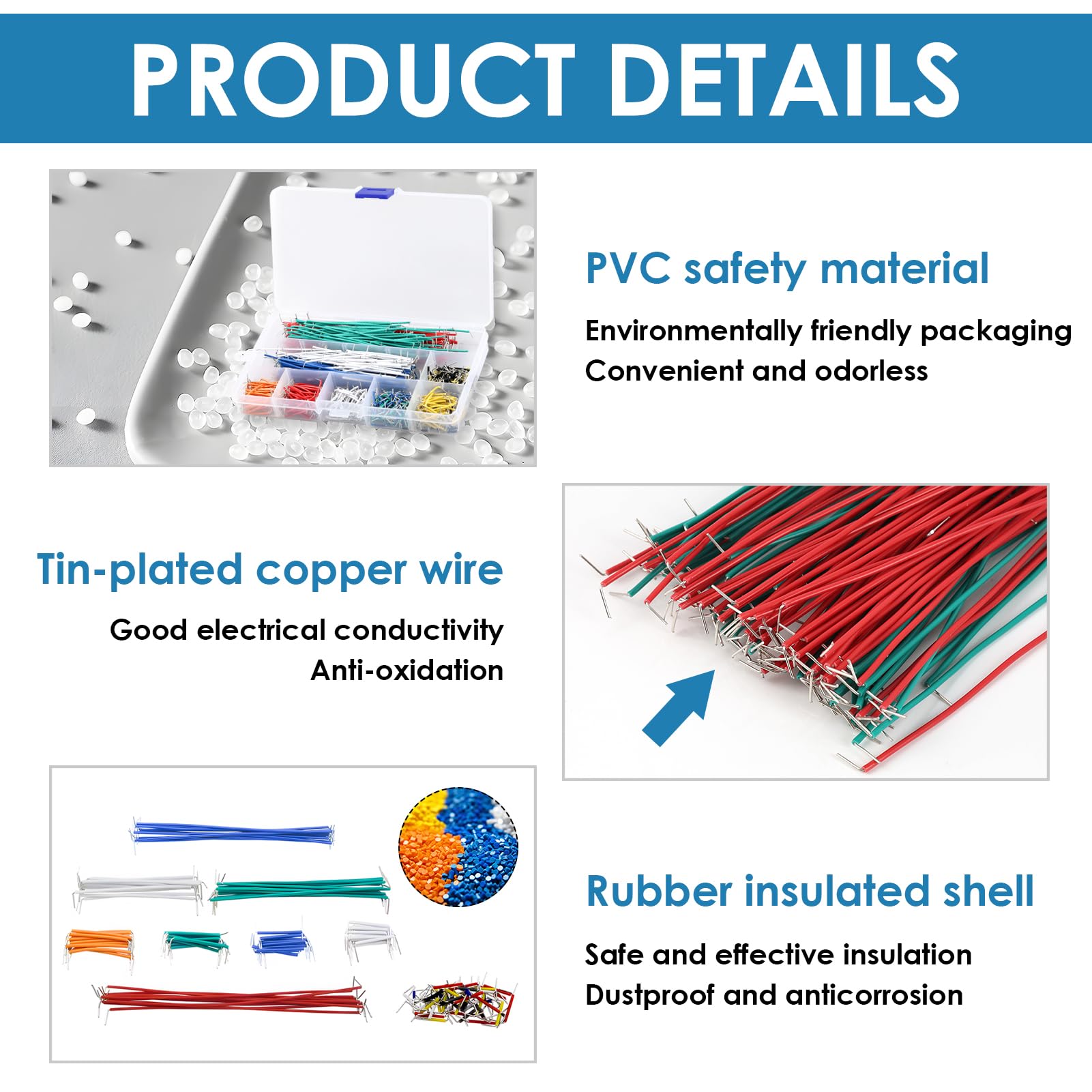 PRODUCT DETAILS

PVC safety material

Environmentally friendly packaging
Convenient and odorless

Tin-plated copper wire

Good electrical conductivity
Anti-oxidation

Rubber insulated shell

Safe and effective insulation
Dustproof and anticorrosion